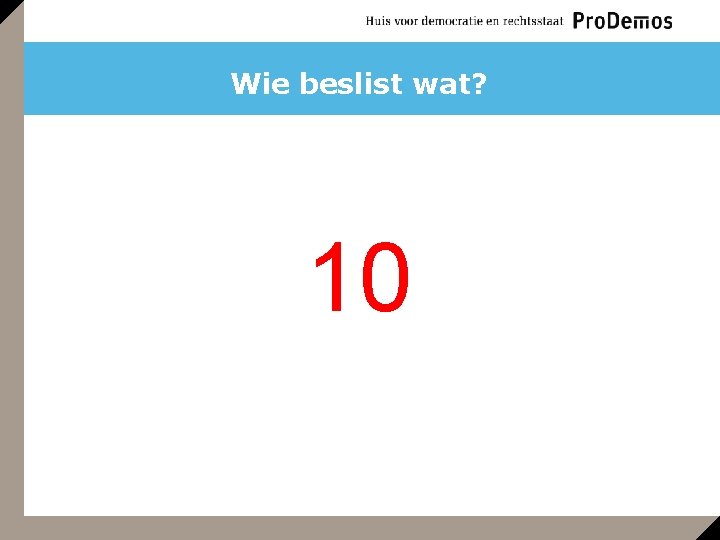 Huis voor democratie en rechtsstaat ProDemos

Wie beslist wat?

10